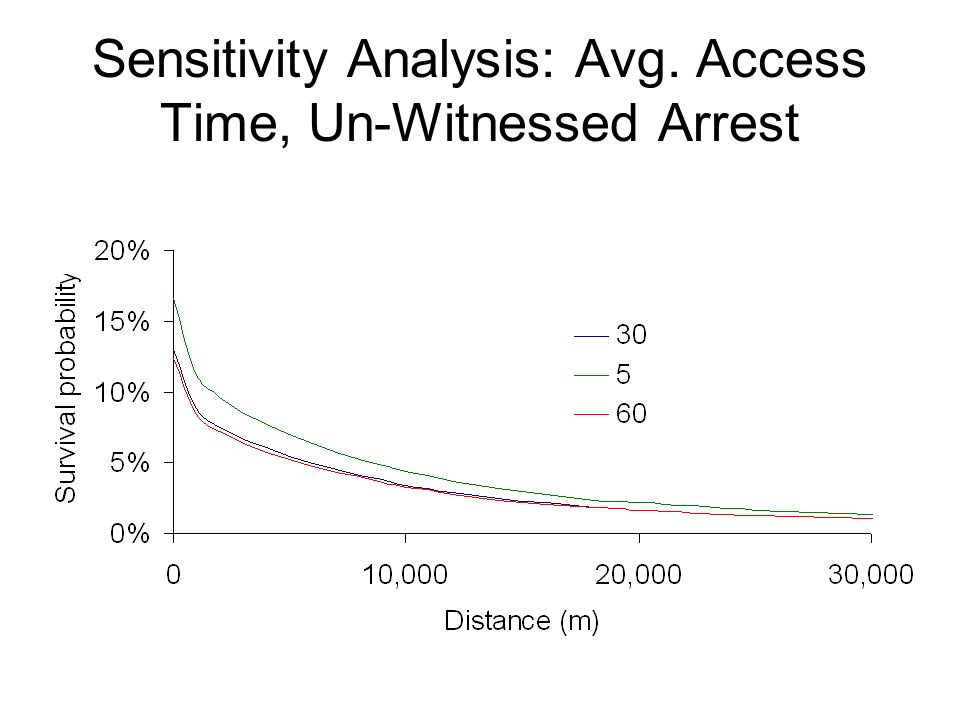 Sensitivity Analysis: Avg. Access Time, Un-Witnessed Arrest

Survival probability

20%
15%
10%
5%
0%

30
5
60

0
10,000
20,000
30,000

Distance (m)